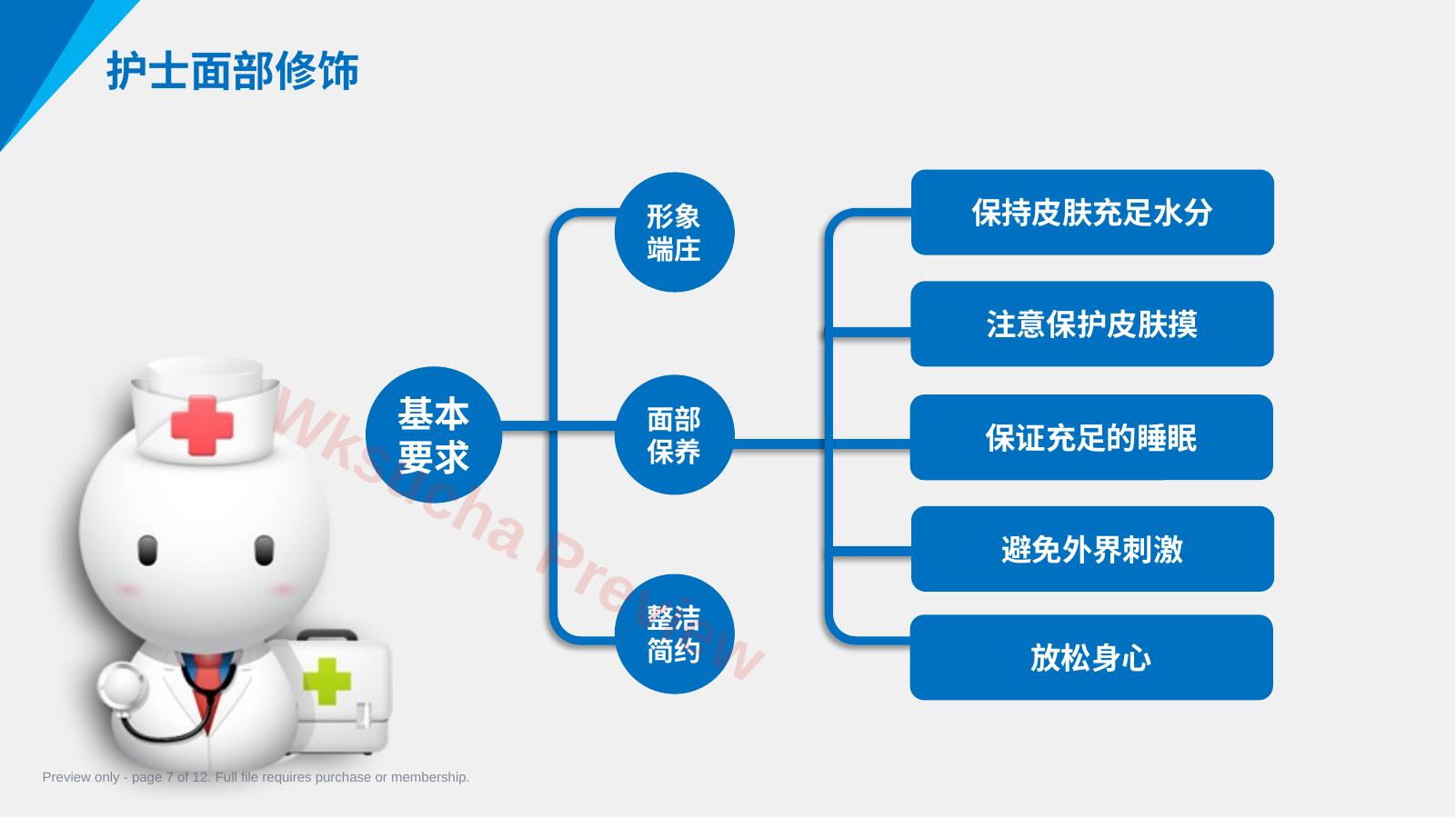 护士面部修饰

基本要求

形象端庄

面部保养

整洁简约

保持皮肤充足水分

注意保护皮肤摸

保证充足的睡眠

避免外界刺激

放松身心

Preview only - page 7 of 12. Full file requires purchase or membership.

Wksucha Preview